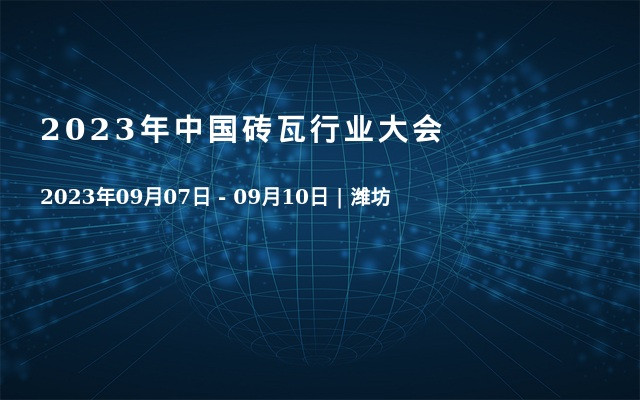 2023年中国砖瓦行业大会

2023年09月07日 - 09月10日 | 潍坊